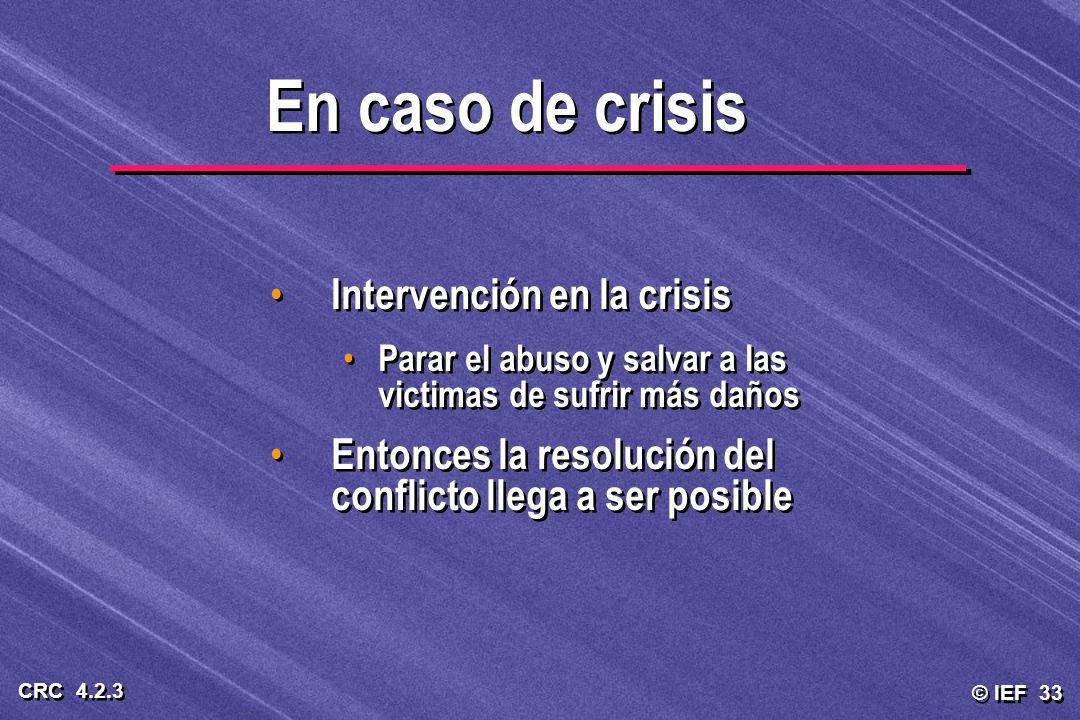 En caso de crisis

• Intervención en la crisis

• Parar el abuso y salvar a las victimas de sufrir más daños

• Entonces la resolución del conflicto llega a ser posible

CRC 4.2.3

© IEF 33